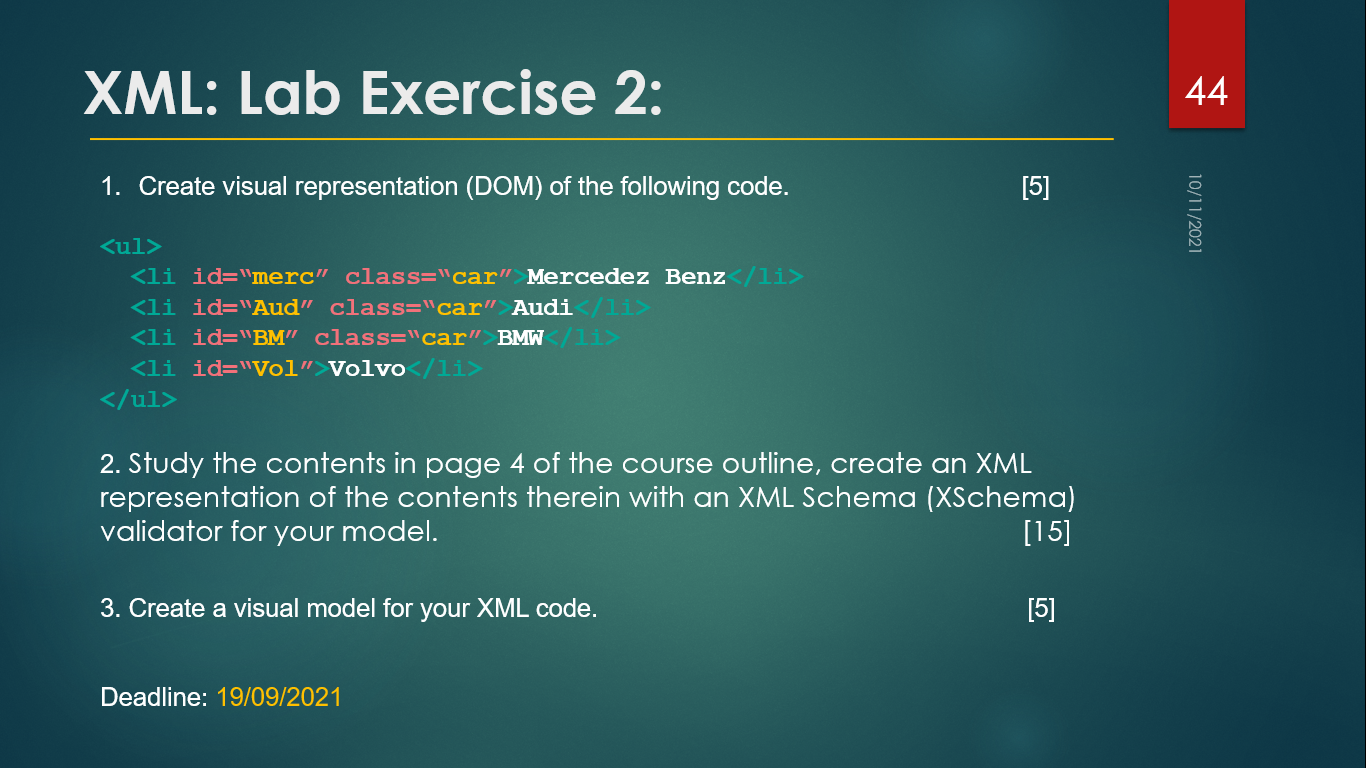 XML: Lab Exercise 2:

44

10/11/2021

1. Create visual representation (DOM) of the following code. [5]

<ul>
<li id="merc" class="car">Mercedez Benz</li>
<li id="Aud" class="car">Audi</li>
<li id="BM" class="car">BMW</li>
<li id="Vol">Volvo</li>
</ul>

2. Study the contents in page 4 of the course outline, create an XML representation of the contents therein with an XML Schema (XSchema) validator for your model. [15]

3. Create a visual model for your XML code. [5]

Deadline: 19/09/2021